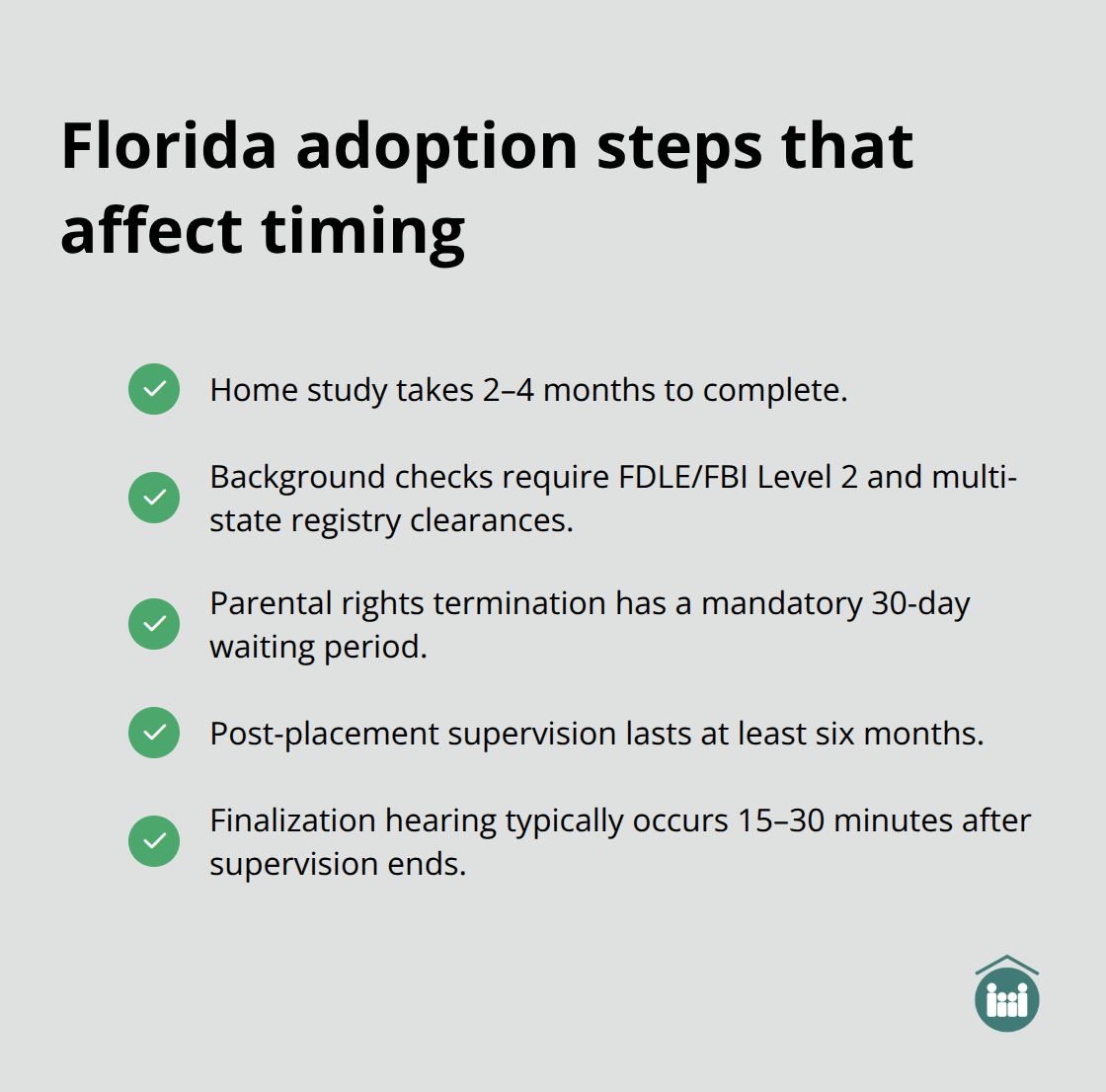 Florida adoption steps that affect timing

Home study takes 2–4 months to complete.

Background checks require FDLE/FBI Level 2 and multi-state registry clearances.

Parental rights termination has a mandatory 30-day waiting period.

Post-placement supervision lasts at least six months.

Finalization hearing typically occurs 15–30 minutes after supervision ends.